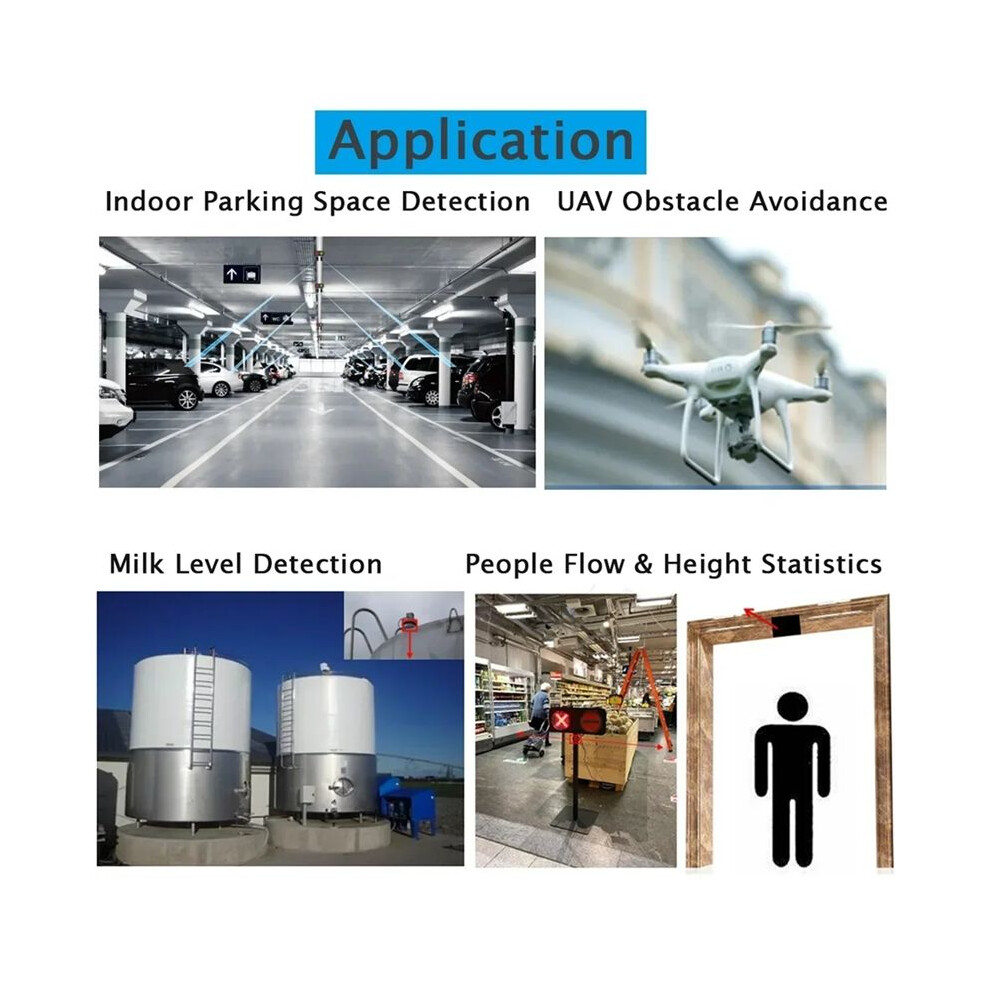 Application

Indoor Parking Space Detection

UAV Obstacle Avoidance

Milk Level Detection

People Flow & Height Statistics